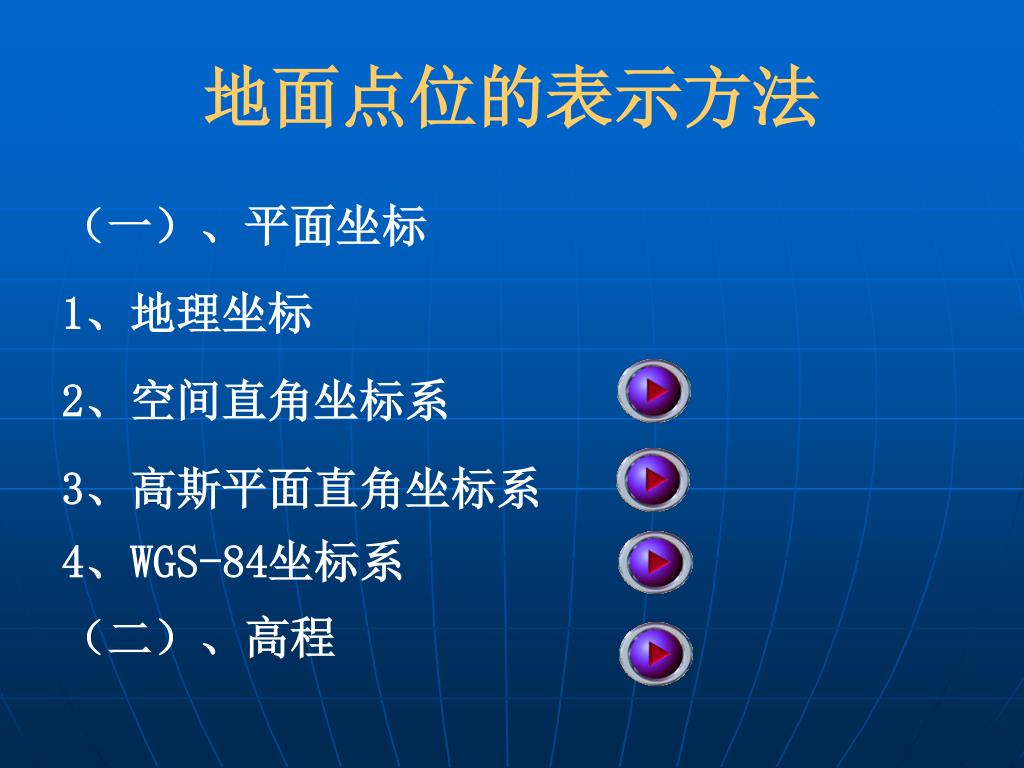 地面点位的表示方法

（一）、平面坐标

1、地理坐标

2、空间直角坐标系

3、高斯平面直角坐标系

4、WGS-84坐标系

（二）、高程